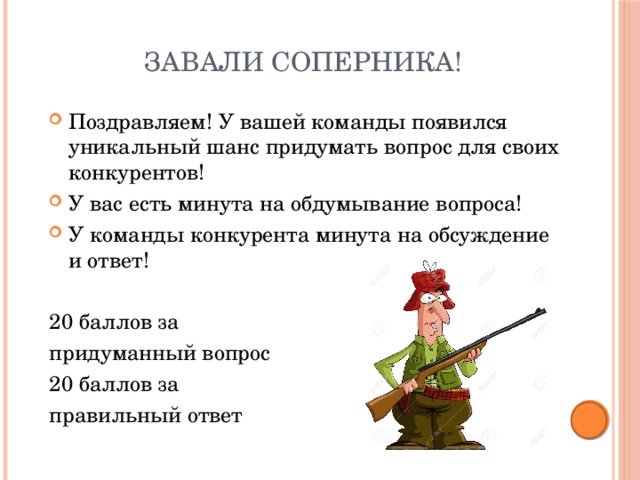 ЗАВАЛИ СОПЕРНИКА!

Поздравляем! У вашей команды появился уникальный шанс придумать вопрос для своих конкурентов!

У вас есть минута на обдумывание вопроса!

У команды конкурента минута на обсуждение и ответ!

20 баллов за придуманный вопрос

20 баллов за правильный ответ